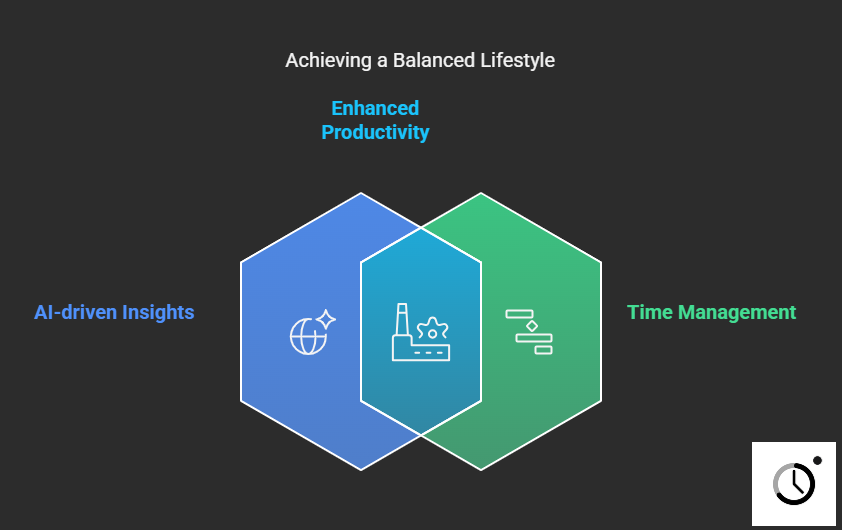 Achieving a Balanced Lifestyle

Enhanced Productivity

AI-driven Insights

Time Management